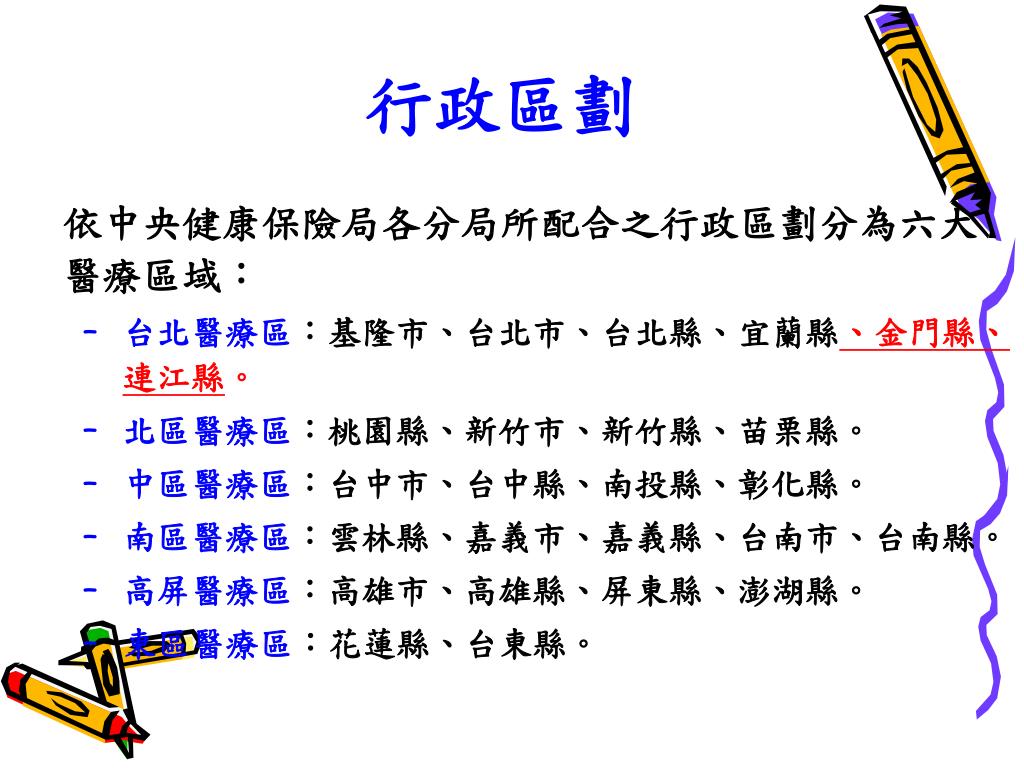 行政區劃

依中央健康保險局各分局所配合之行政區劃分為六大醫療區域：

– 台北醫療區：基隆市、台北市、台北縣、宜蘭縣、金門縣、連江縣。

– 北區醫療區：桃園縣、新竹市、新竹縣、苗栗縣。

– 中區醫療區：台中市、台中縣、南投縣、彰化縣。

– 南區醫療區：雲林縣、嘉義市、嘉義縣、台南市、台南縣。

– 高屏醫療區：高雄市、高雄縣、屏東縣、澎湖縣。

– 東區醫療區：花蓮縣、台東縣。